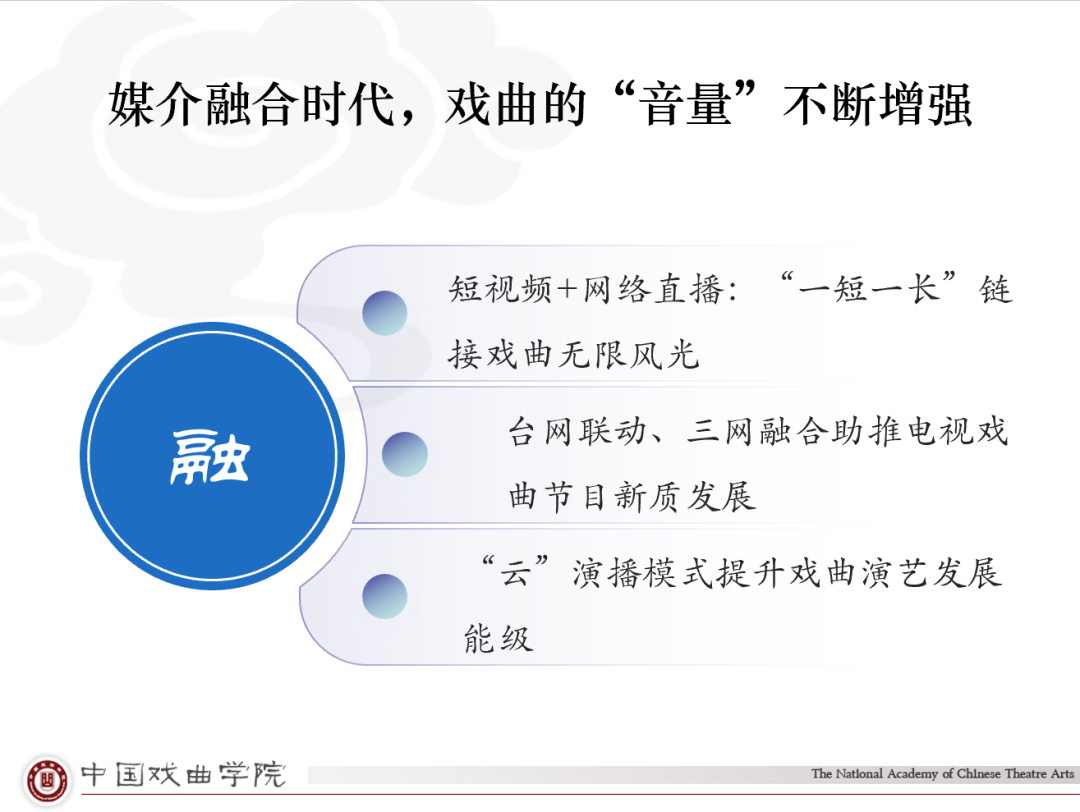 媒介融合时代，戏曲的“音量”不断增强

融

短视频+网络直播：“一短一长”链接戏曲无限风光

台网联动、三网融合助推电视戏曲节目新质发展

“云”演播模式提升戏曲演艺发展能级

中国戏曲学院

The National Academy of Chinese Theatre Arts